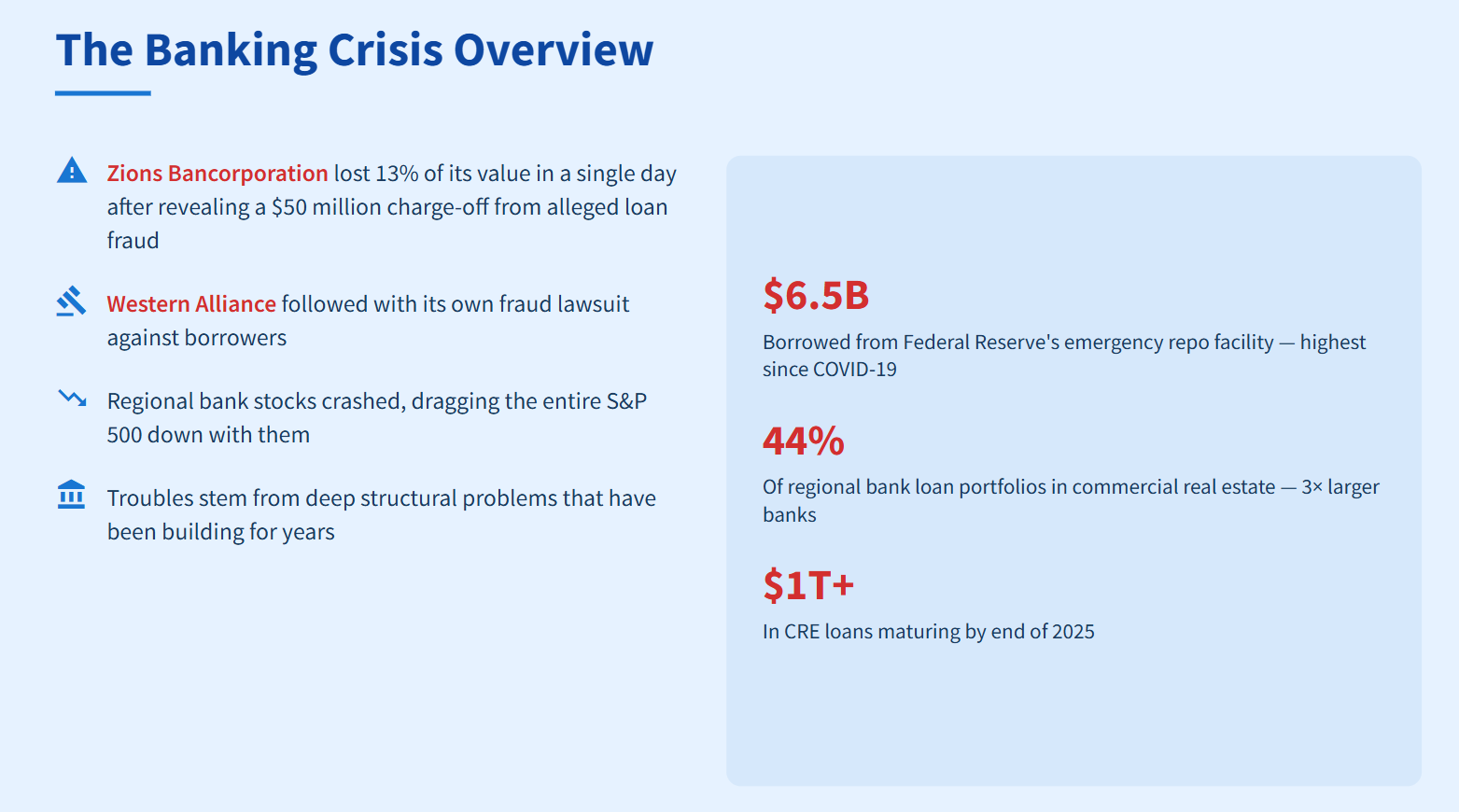 The Banking Crisis Overview

Zions Bancorporation lost 13% of its value in a single day after revealing a \$50 million charge-off from alleged loan fraud

Western Alliance followed with its own fraud lawsuit against borrowers

Regional bank stocks crashed, dragging the entire S&P 500 down with them

Troubles stem from deep structural problems that have been building for years

\$6.5B

Borrowed from Federal Reserve's emergency repo facility — highest since COVID-19

44%

Of regional bank loan portfolios in commercial real estate — 3× larger banks

\$1T+

In CRE loans maturing by end of 2025